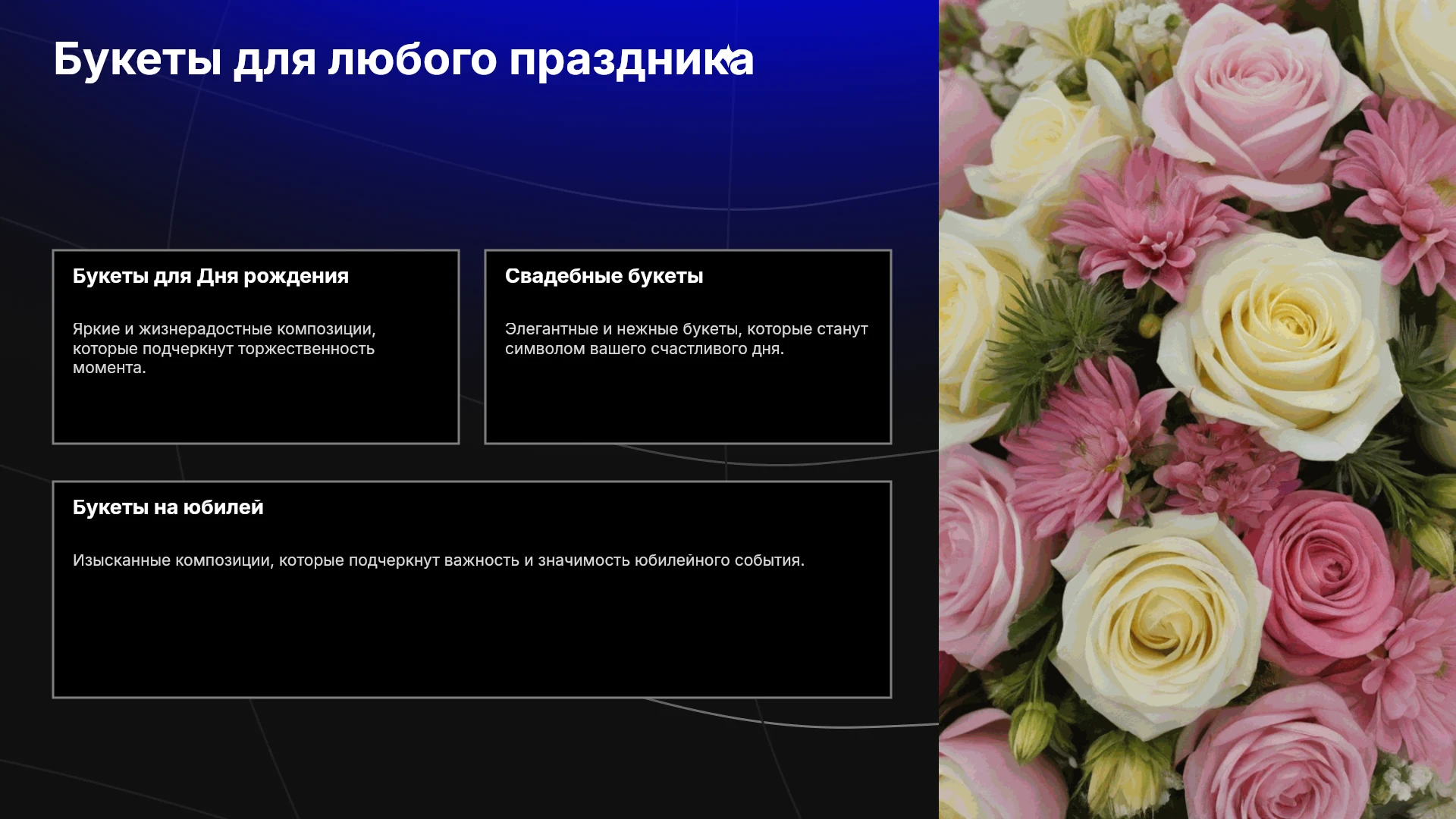 Букеты для любого праздника

Букеты для Дня рождения

Яркие и жизнерадостные композиции, которые подчеркнут торжественность момента.

Свадебные букеты

Элегантные и нежные букеты, которые станут символом вашего счастливого дня.

Букеты на юбилей

Изысканные композиции, которые подчеркнут важность и значимость юбилейного события.